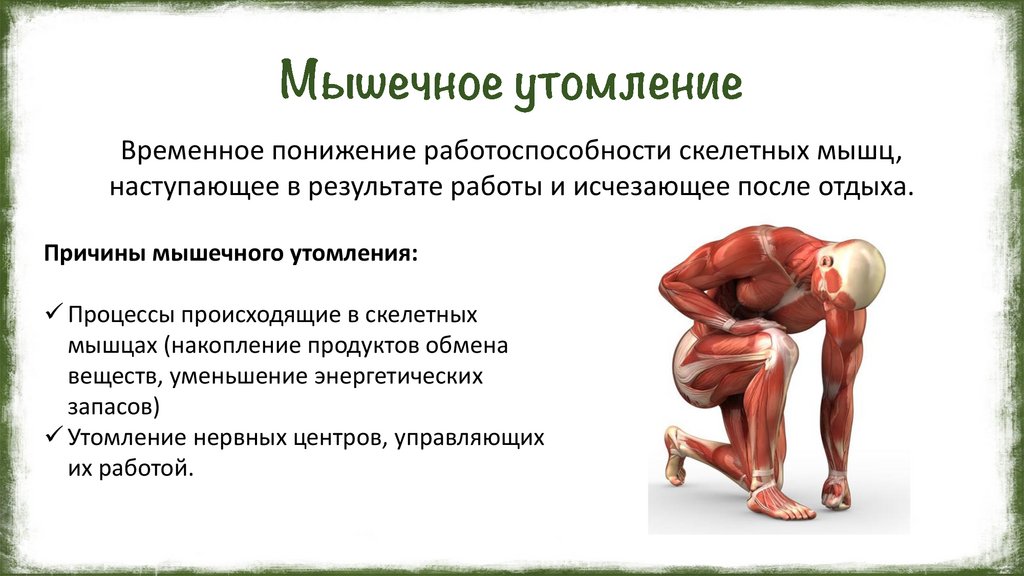 Мышечное утомление

Временное понижение работоспособности скелетных мышц, наступающее в результате работы и исчезающее после отдыха.

Причины мышечного утомления:

✓ Процессы происходящие в скелетных мышцах (накопление продуктов обмена веществ, уменьшение энергетических запасов)
✓ Утомление нервных центров, управляющих их работой.